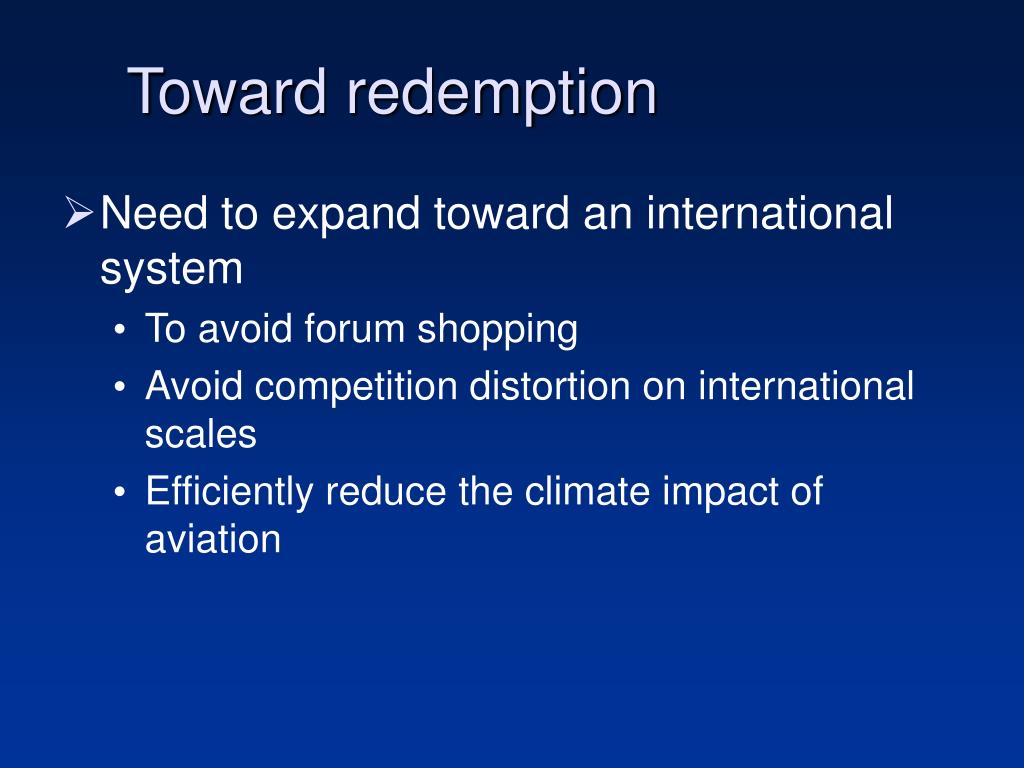 Toward redemption

➢ Need to expand toward an international system

• To avoid forum shopping

• Avoid competition distortion on international scales

• Efficiently reduce the climate impact of aviation